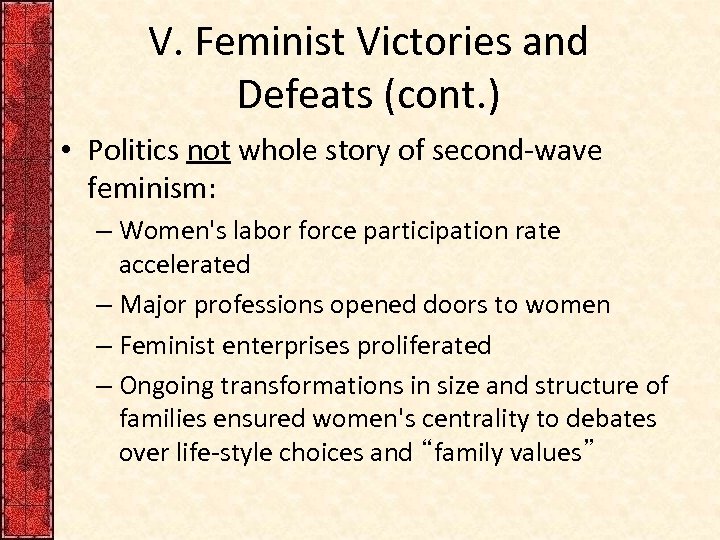 V. Feminist Victories and Defeats (cont.)

• Politics not whole story of second-wave feminism:

– Women's labor force participation rate accelerated

– Major professions opened doors to women

– Feminist enterprises proliferated

– Ongoing transformations in size and structure of families ensured women's centrality to debates over life-style choices and “family values”